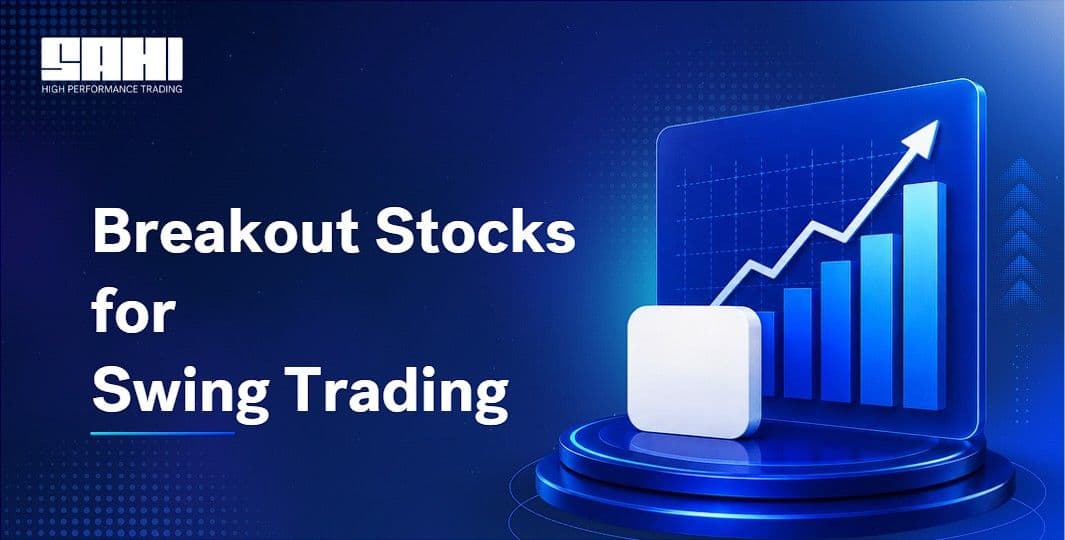 SAHI
HIGH PERFORMANCE TRADING

Breakout Stocks for Swing Trading